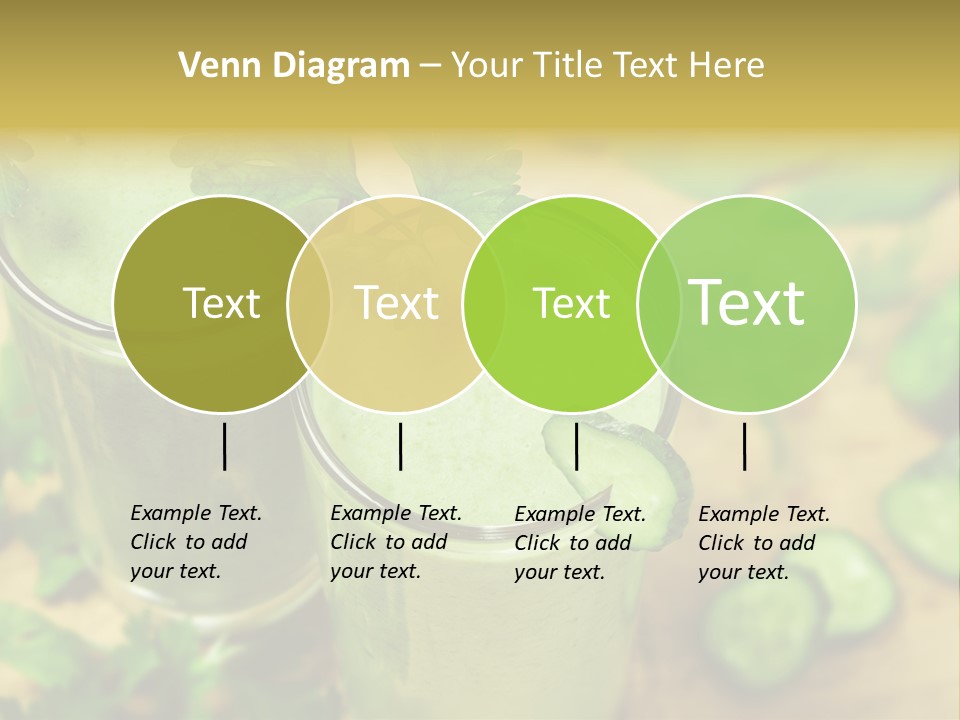 Venn Diagram – Your Title Text Here

Text

Text

Text

Text

Example Text. Click to add your text.

Example Text. Click to add your text.

Example Text. Click to add your text.

Example Text. Click to add your text.